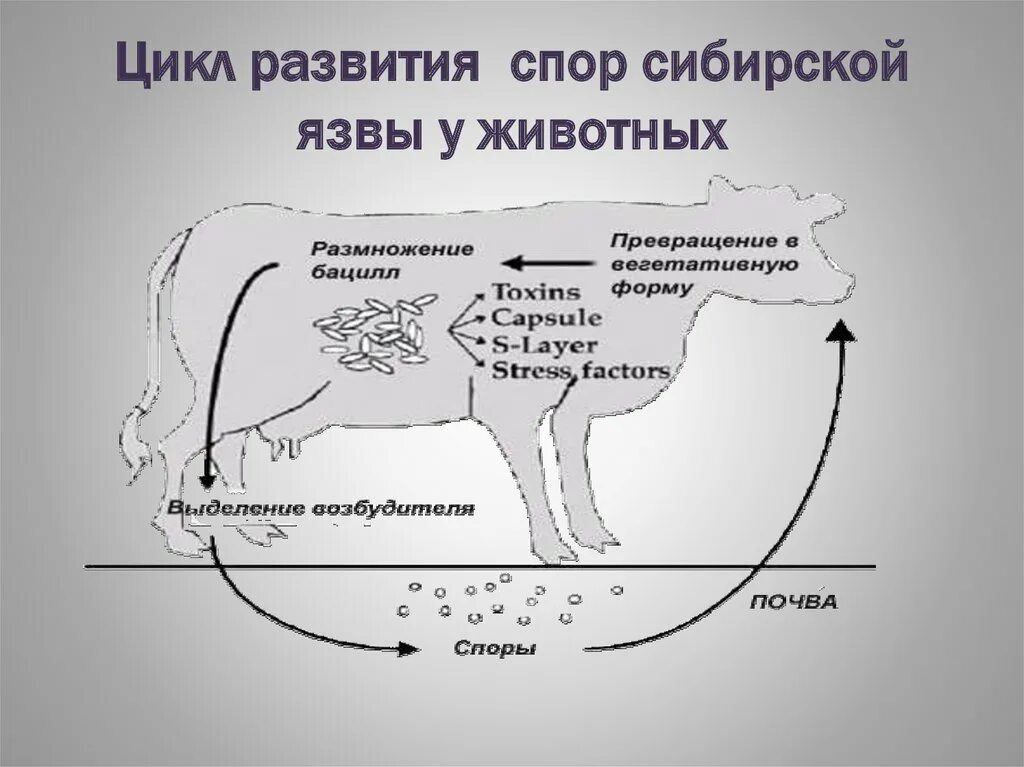 Цикл развития спор сибирской язвы у животных

Размножение бацилл

Превращение в вегетативную форму

Toxins
Capsule
S-Layer
Stress factors

Выделение возбудителя

ПОЧВА

Споры